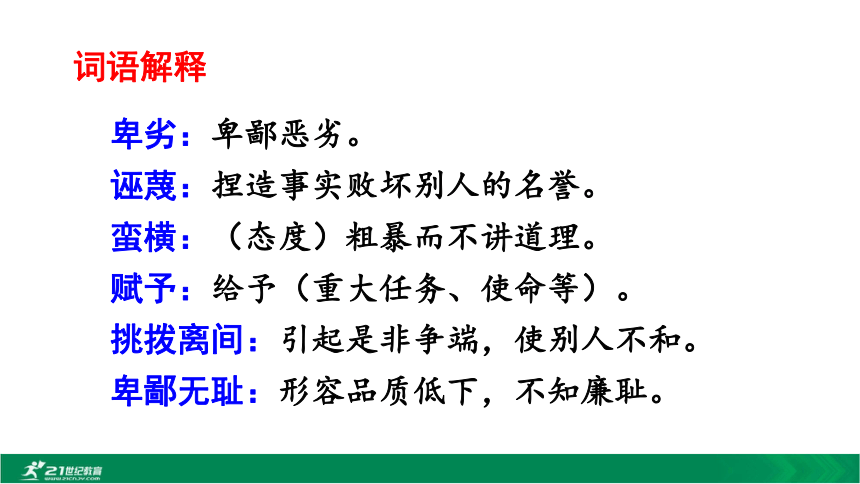 词语解释

卑劣：卑鄙恶劣。

诬蔑：捏造事实败坏别人的名誉。

蛮横：（态度）粗暴而不讲道理。

赋予：给予（重大任务、使命等）。

挑拨离间：引起是非争端，使别人不和。

卑鄙无耻：形容品质低下，不知廉耻。

21世纪教育